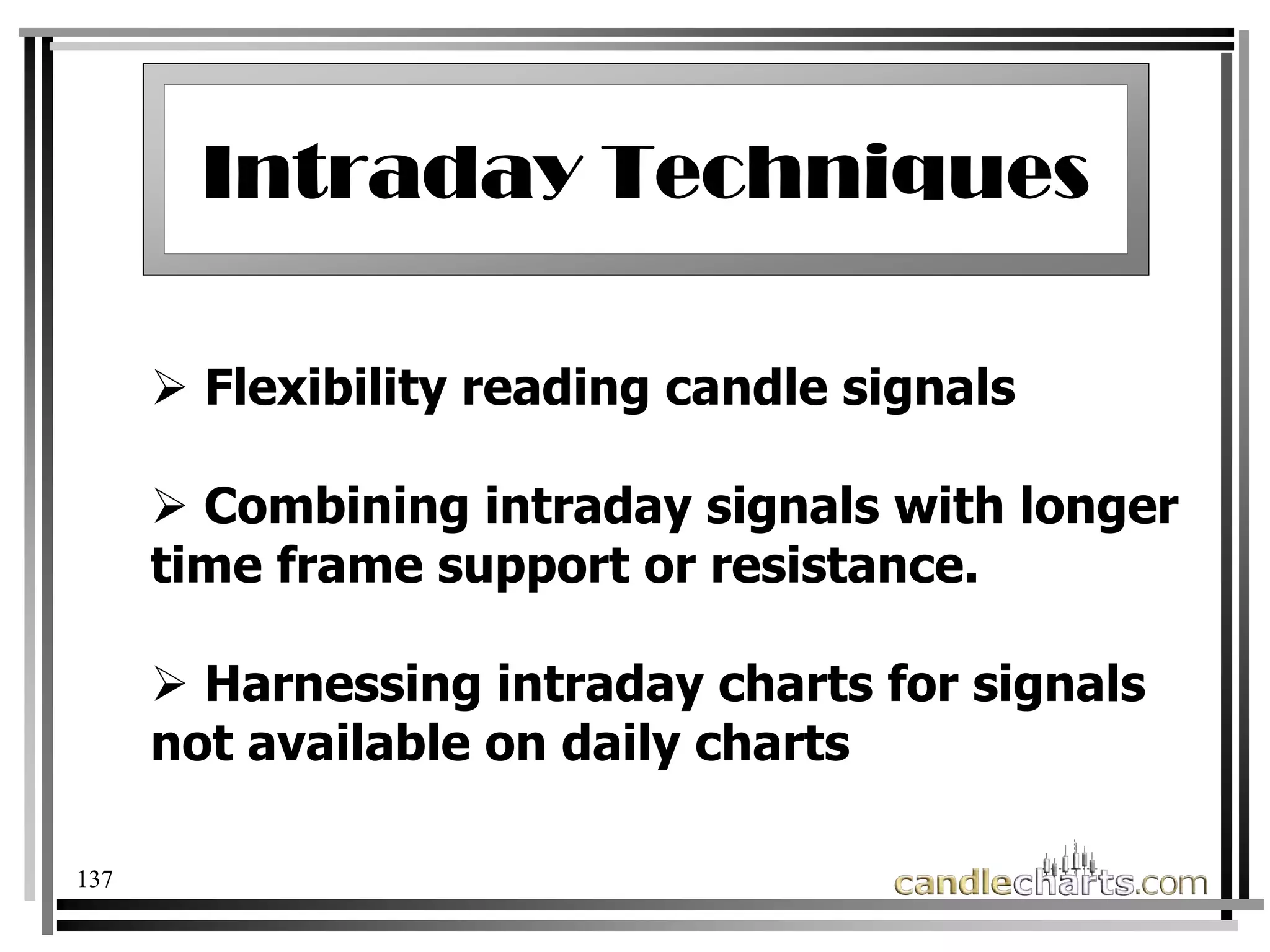 Intraday Techniques

➢ Flexibility reading candle signals

➢ Combining intraday signals with longer time frame support or resistance.

➢ Harnessing intraday charts for signals not available on daily charts

137

candlecharts.com